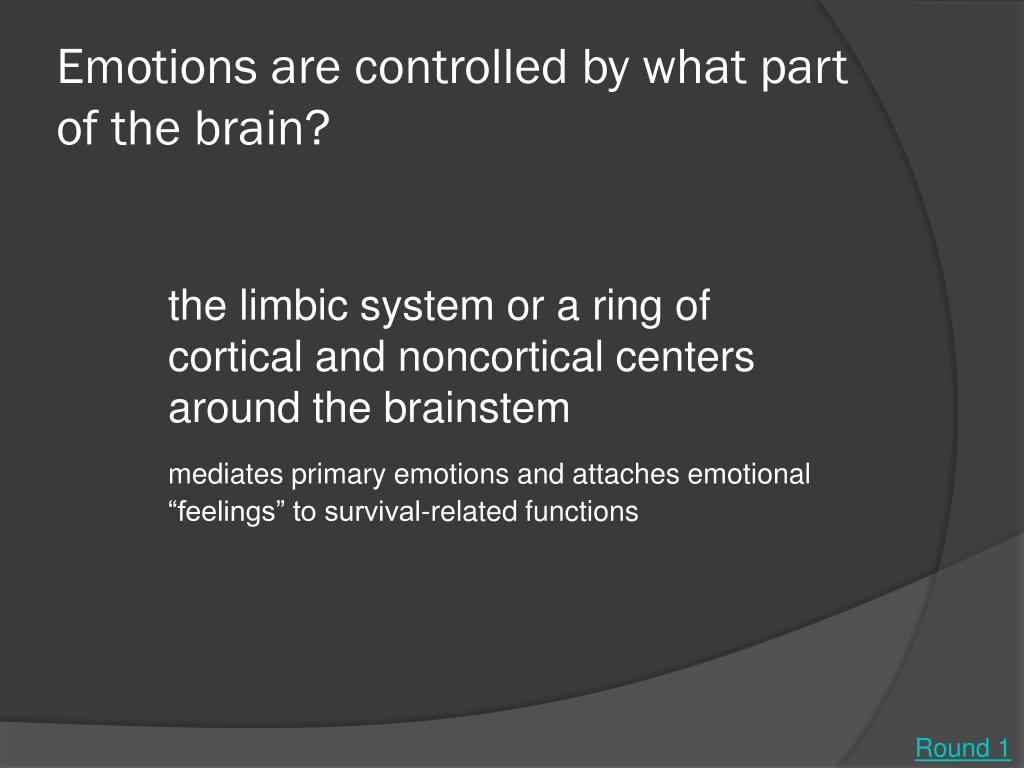 Emotions are controlled by what part of the brain?

the limbic system or a ring of cortical and noncortical centers around the brainstem

mediates primary emotions and attaches emotional “feelings” to survival-related functions

Round 1